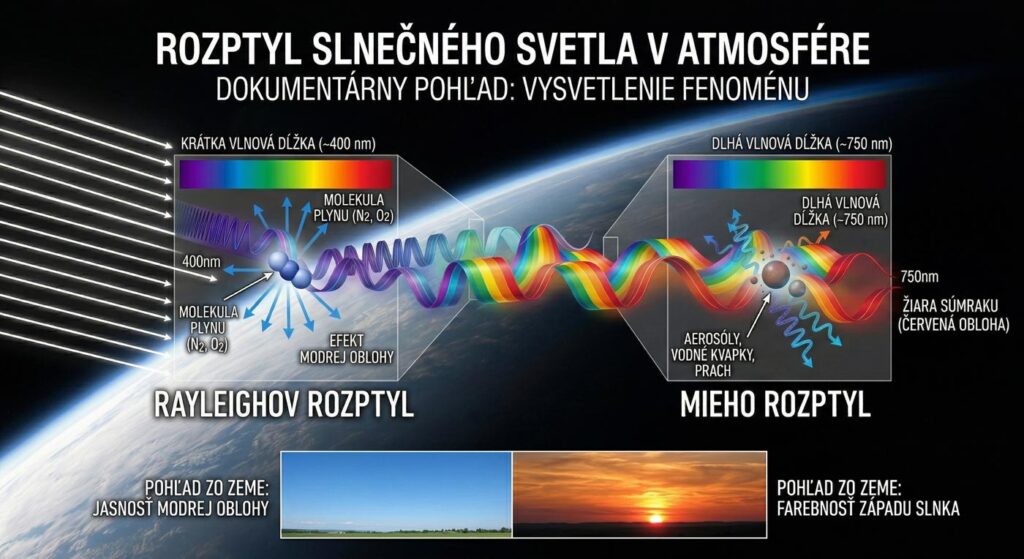 ROZPTYL SLNEČNÉHO SVETLA V ATMOSFÉRE
DOKUMENTÁRNY POHĽAD: VYSVETLENIE FENOMÉNU

KRÁTKA VLNOVÁ DĹŽKA (~400 nm)

MOLEKULA PLYNU ($N_2$, $O_2$)

400nm

MOLEKULA PLYNU ($N_2$, $O_2$)

EFEKT MODREJ OBLOHY

RAYLEIGHOV ROZPTYL

DLHÁ VLNOVÁ DĹŽKA (~750 nm)

DLHÁ VLNOVÁ DĹŽKA (~750 nm)

750nm

ŽIARA SÚMRAKU (ČERVENÁ OBLOHA)

AEROSÓLY, VODNÉ KVAPKY, PRACH

MIEHO ROZPTYL

POHĽAD ZO ZEME: JASNOSŤ MODREJ OBLOHY

POHĽAD ZO ZEME: FAREBNOSŤ ZÁPADU SLNKA